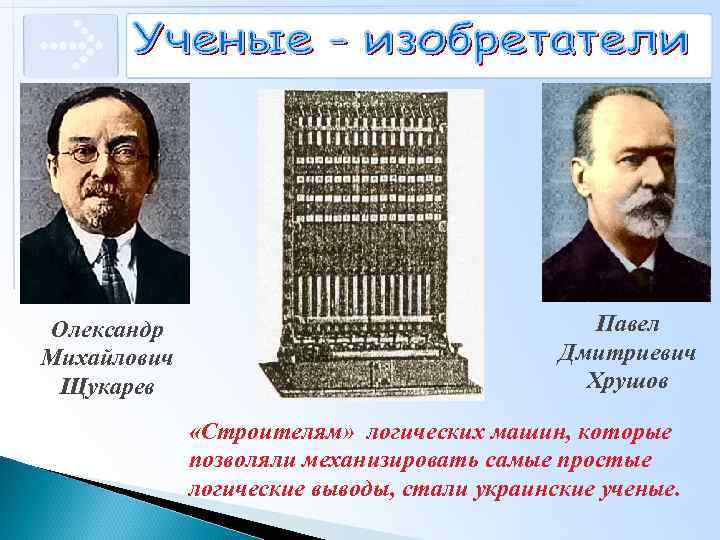 Ученые - изобретатели

Олександр Михайлович Щукарев

Павел Дмитриевич Хрущов

«Строителям» логических машин, которые позволяли механизировать самые простые логические выводы, стали украинские ученые.